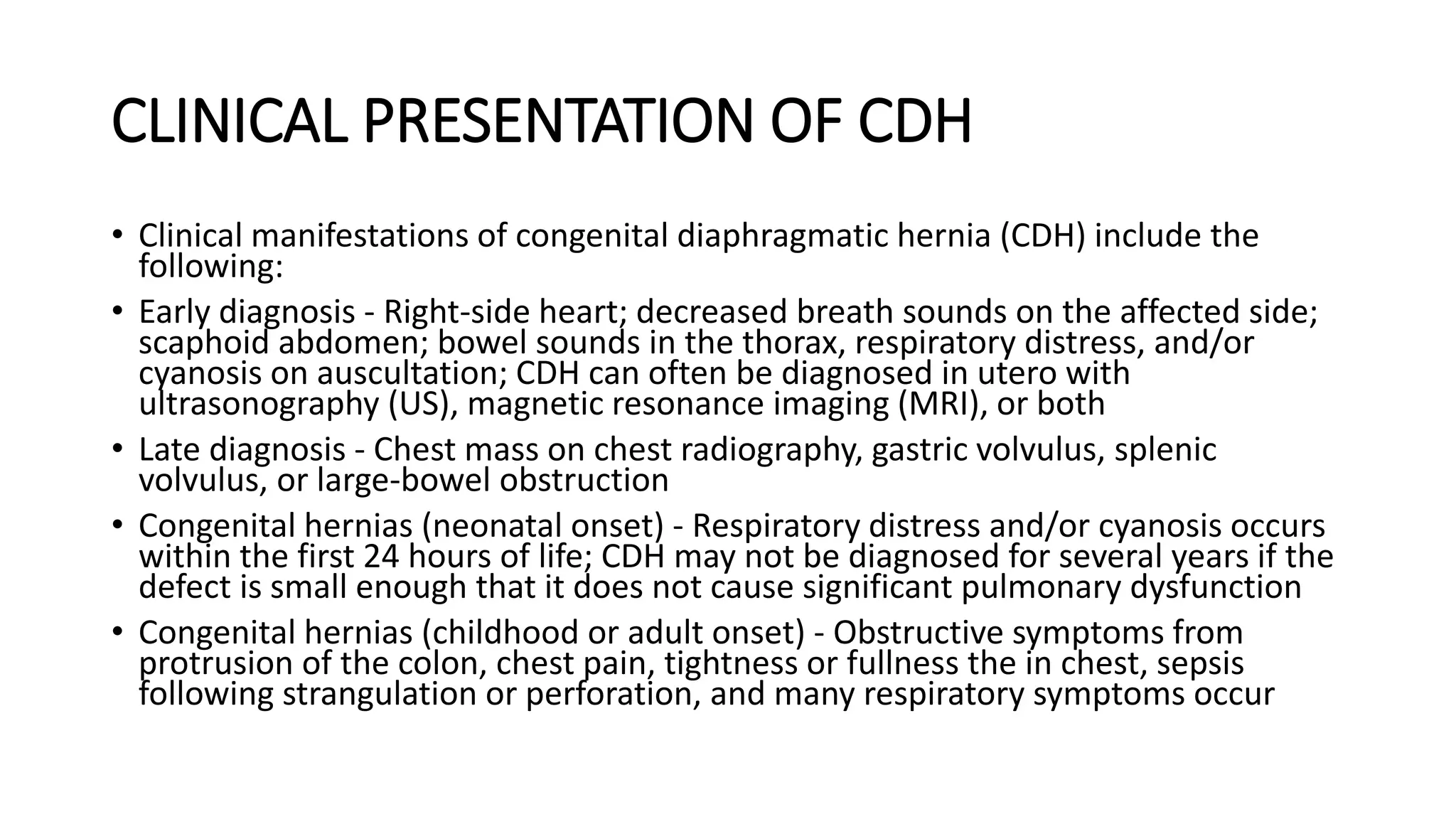 CLINICAL PRESENTATION OF CDH

• Clinical manifestations of congenital diaphragmatic hernia (CDH) include the following:

• Early diagnosis - Right-side heart; decreased breath sounds on the affected side; scaphoid abdomen; bowel sounds in the thorax, respiratory distress, and/or cyanosis on auscultation; CDH can often be diagnosed in utero with ultrasonography (US), magnetic resonance imaging (MRI), or both

• Late diagnosis - Chest mass on chest radiography, gastric volvulus, splenic volvulus, or large-bowel obstruction

• Congenital hernias (neonatal onset) - Respiratory distress and/or cyanosis occurs within the first 24 hours of life; CDH may not be diagnosed for several years if the defect is small enough that it does not cause significant pulmonary dysfunction

• Congenital hernias (childhood or adult onset) - Obstructive symptoms from protrusion of the colon, chest pain, tightness or fullness the in chest, sepsis following strangulation or perforation, and many respiratory symptoms occur